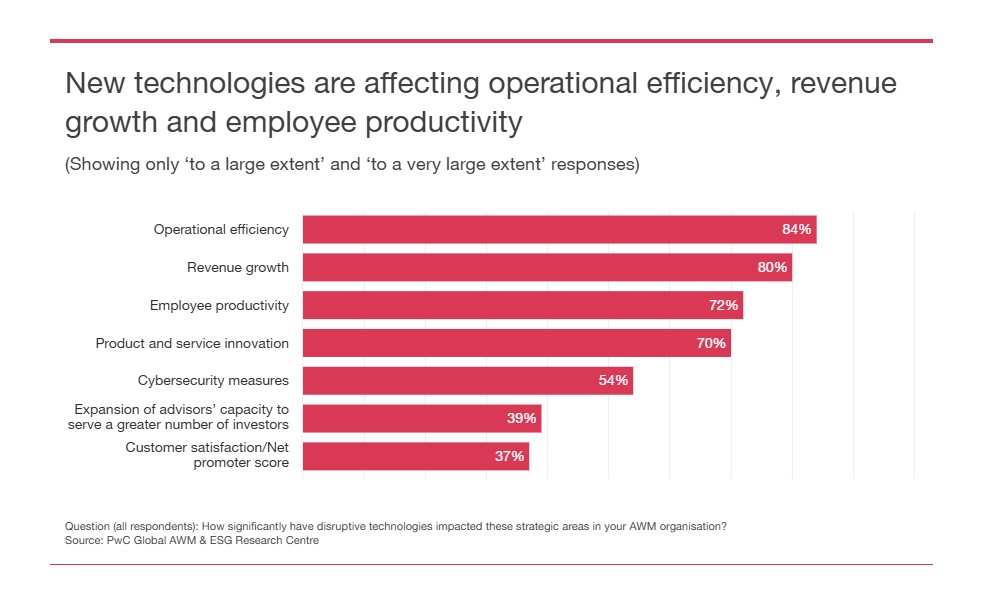 New technologies are affecting operational efficiency, revenue growth and employee productivity

(Showing only ‘to a large extent’ and ‘to a very large extent’ responses)

Operational efficiency 84%

Revenue growth 80%

Employee productivity 72%

Product and service innovation 70%

Cybersecurity measures 54%

Expansion of advisors’ capacity to serve a greater number of investors 39%

Customer satisfaction/Net promoter score 37%

Question (all respondents): How significantly have disruptive technologies impacted these strategic areas in your AWM organisation?
Source: PwC Global AWM & ESG Research Centre